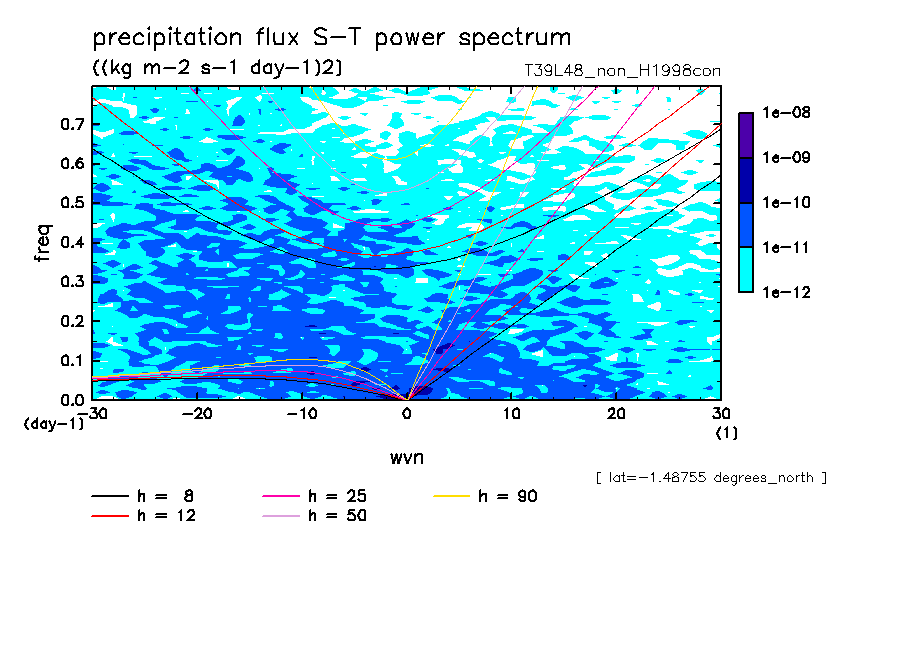 precipitation flux S-T power spectrum

((kg m-2 s-1 day-1)2)

T39L48_non_H1998con

1e-08
1e-09
1e-10
1e-11
1e-12

freq

0.7
0.6
0.5
0.4
0.3
0.2
0.1
0.0

(day-1)

-30 -20 -10 0 10 20 30

(1)

wvn

[ lat=-1.48755 degrees_north ]

h = 8
h = 12
h = 25
h = 50
h = 90